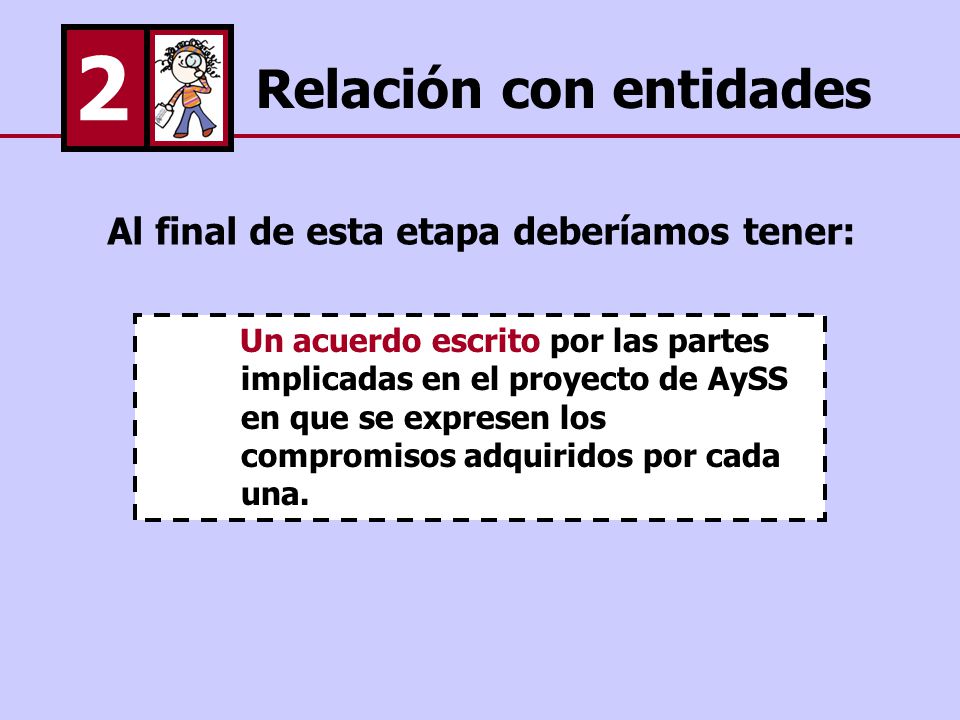 2

Relación con entidades

Al final de esta etapa deberíamos tener:

Un acuerdo escrito por las partes implicadas en el proyecto de AySS en que se expresen los compromisos adquiridos por cada una.